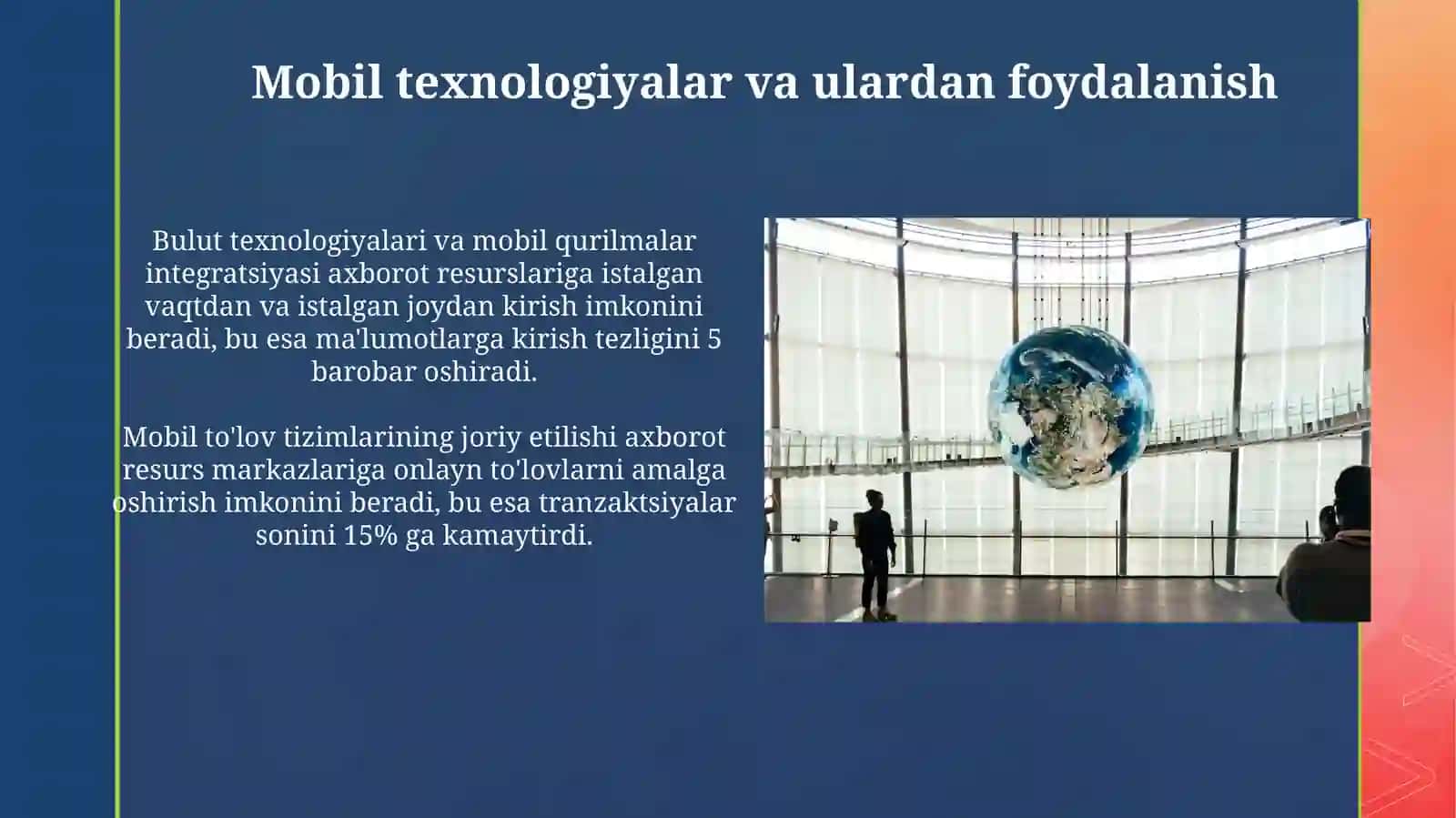 Mobil texnologiyalar va ulardan foydalanish

Bulut texnologiyalari va mobil qurilmalar integratsiyasi axborot resurslariga istalgan vaqtdan va istalgan joydan kirish imkonini beradi, bu esa ma'lumotlarga kirish tezligini 5 barobar oshiradi.

Mobil to'lov tizimlarining joriy etilishi axborot resurs markazlariga onlayn to'lovlarni amalga oshirish imkonini beradi, bu esa tranzaktsiyalar sonini 15% ga kamaytirdi.